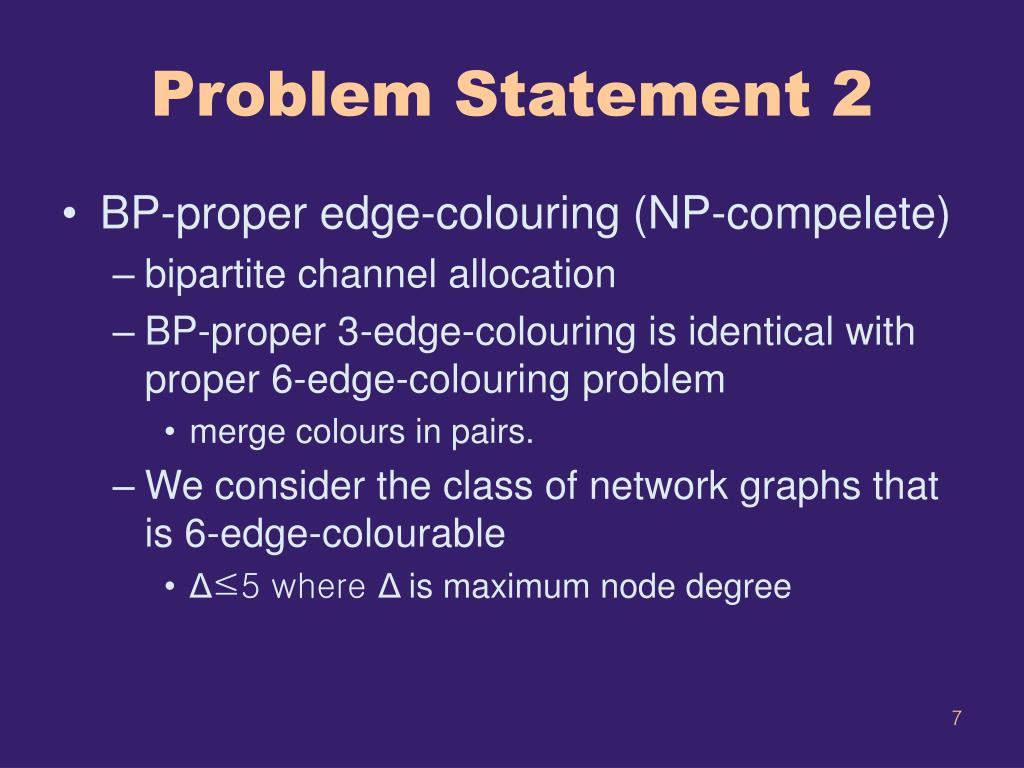 Problem Statement 2

• BP-proper edge-colouring (NP-compelete)
– bipartite channel allocation
– BP-proper 3-edge-colouring is identical with proper 6-edge-colouring problem
• merge colours in pairs.
– We consider the class of network graphs that is 6-edge-colourable
• $\Delta \leq 5$ where $\Delta$ is maximum node degree

7